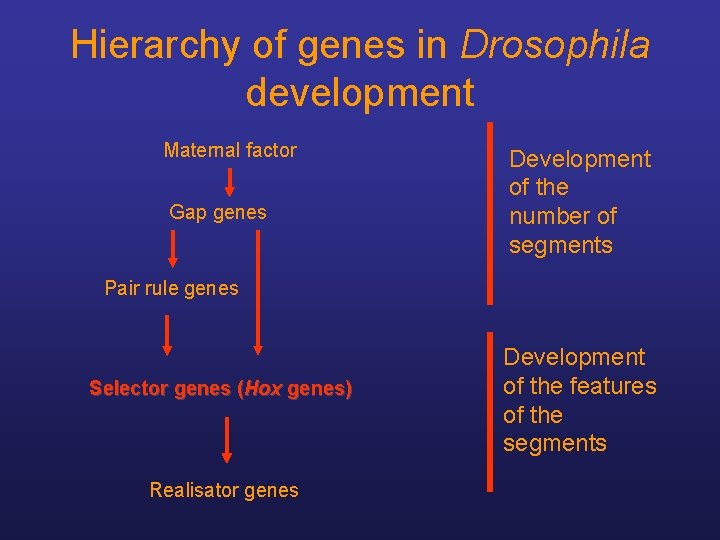 Hierarchy of genes in Drosophila development

Maternal factor

Gap genes

Pair rule genes

Selector genes (Hox genes)

Realisator genes

Development of the number of segments

Development of the features of the segments